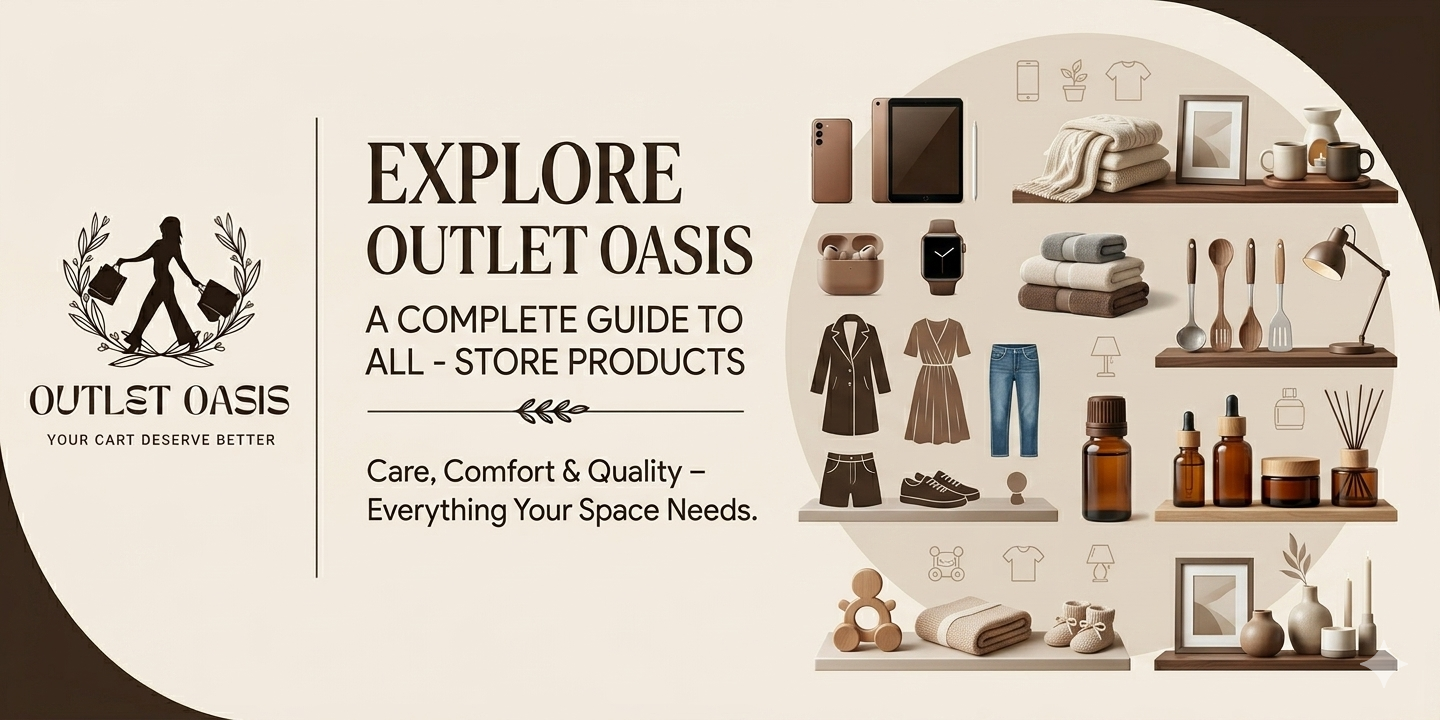 OUTLET OASIS
YOUR CART DESERVE BETTER

EXPLORE OUTLET OASIS

A COMPLETE GUIDE TO ALL - STORE PRODUCTS

Care, Comfort & Quality – Everything Your Space Needs.